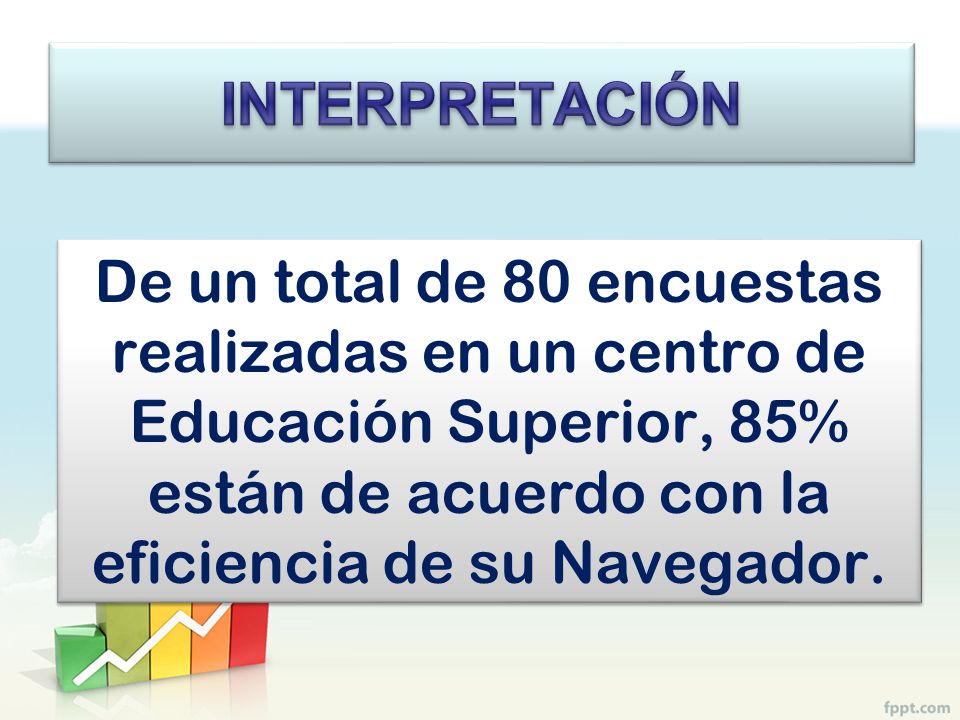 INTERPRETACIÓN

De un total de 80 encuestas realizadas en un centro de Educación Superior, 85% están de acuerdo con la eficiencia de su Navegador.

fppt.com